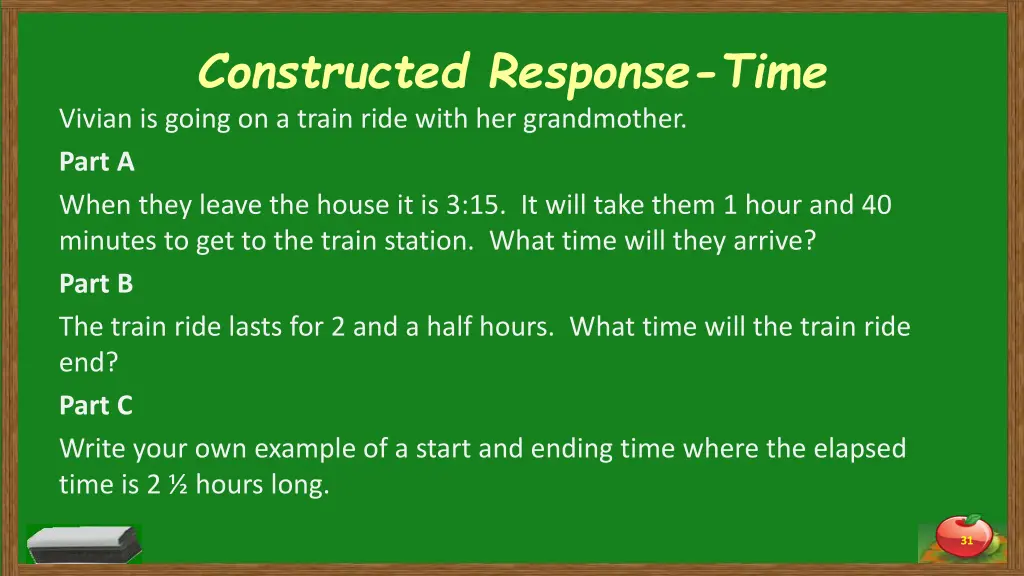 Constructed Response-Time

Vivian is going on a train ride with her grandmother.

Part A

When they leave the house it is 3:15. It will take them 1 hour and 40 minutes to get to the train station. What time will they arrive?

Part B

The train ride lasts for 2 and a half hours. What time will the train ride end?

Part C

Write your own example of a start and ending time where the elapsed time is 2 ½ hours long.

31